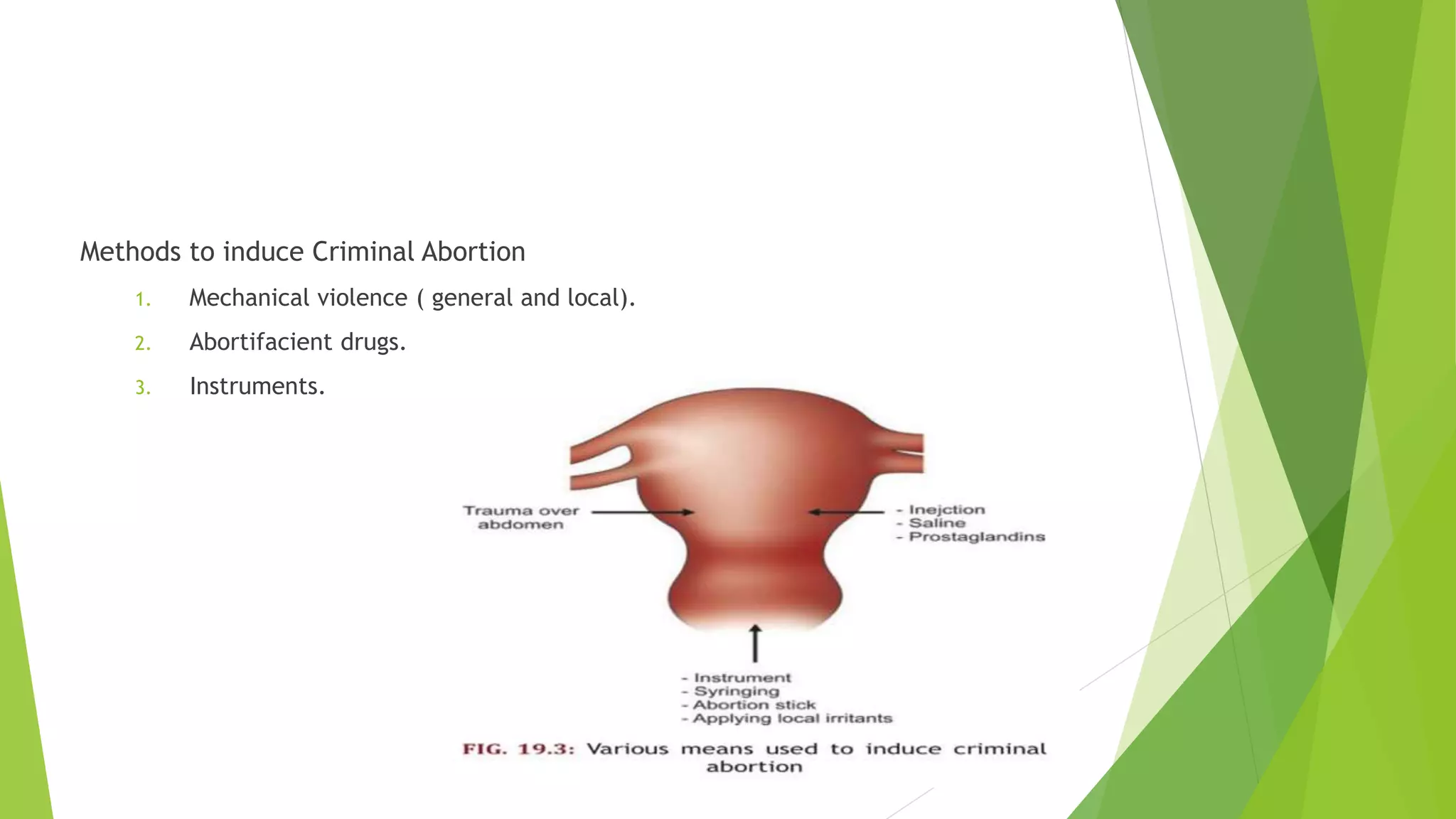 Methods to induce Criminal Abortion

1. Mechanical violence ( general and local).
2. Abortifacient drugs.
3. Instruments.

Trauma over abdomen

- Inejction
- Saline
- Prostaglandins

- Instrument
- Syringing
- Abortion stick
- Applying local irritants

FIG. 19.3: Various means used to induce criminal abortion